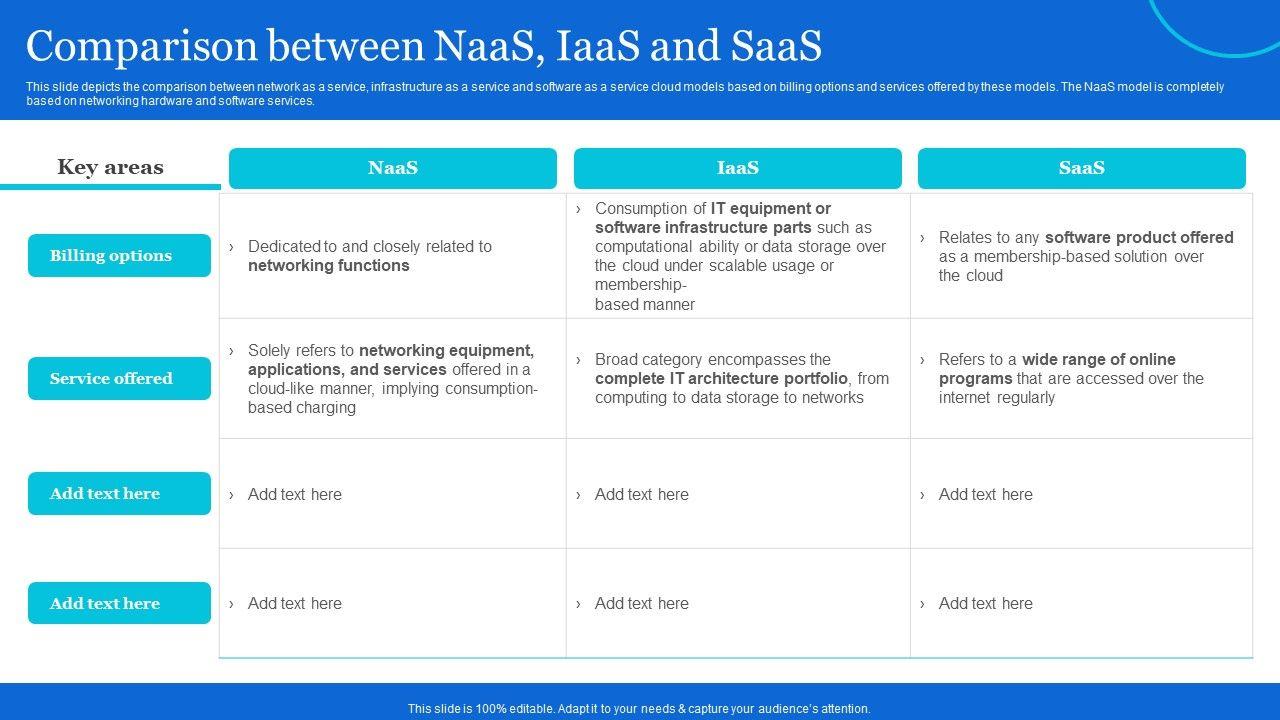 Comparison between NaaS, IaaS and SaaS

This slide depicts the comparison between network as a service, infrastructure as a service and software as a service cloud models based on billing options and services offered by these models. The NaaS model is completely based on networking hardware and software services.

| Key areas | NaaS | IaaS | SaaS |
|---|---|---|---|
| Billing options | › Dedicated to and closely related to networking functions | › Consumption of IT equipment or software infrastructure parts such as computational ability or data storage over the cloud under scalable usage or membership-based manner | › Relates to any software product offered as a membership-based solution over the cloud |
| Service offered | › Solely refers to networking equipment, applications, and services offered in a cloud-like manner, implying consumption-based charging | › Broad category encompasses the complete IT architecture portfolio, from computing to data storage to networks | › Refers to a wide range of online programs that are accessed over the internet regularly |
| Add text here | › Add text here | › Add text here | › Add text here |
| Add text here | › Add text here | › Add text here | › Add text here |

This slide is 100% editable. Adapt it to your needs & capture your audience's attention.